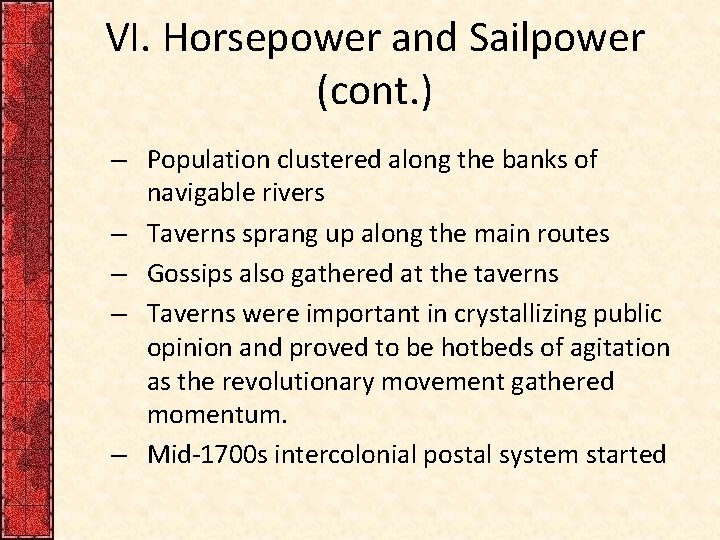 VI. Horsepower and Sailpower (cont.)

– Population clustered along the banks of navigable rivers

– Taverns sprang up along the main routes

– Gossips also gathered at the taverns

– Taverns were important in crystallizing public opinion and proved to be hotbeds of agitation as the revolutionary movement gathered momentum.

– Mid-1700s intercolonial postal system started